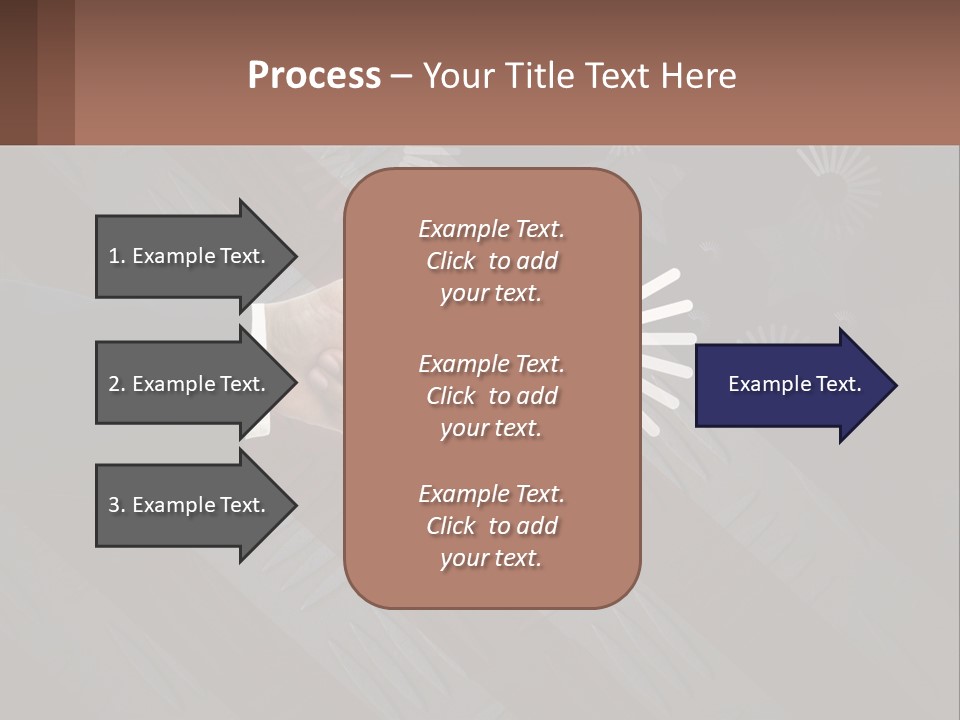 Process – Your Title Text Here

1. Example Text.

2. Example Text.

3. Example Text.

Example Text. Click to add your text.

Example Text. Click to add your text.

Example Text. Click to add your text.

Example Text.